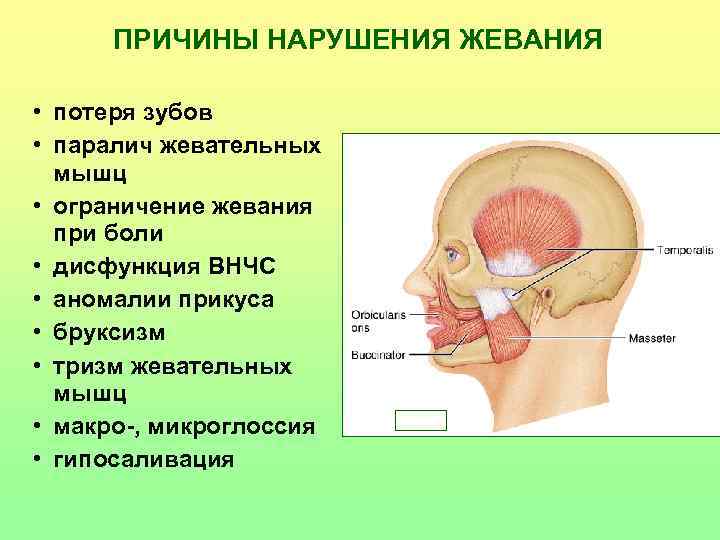 ПРИЧИНЫ НАРУШЕНИЯ ЖЕВАНИЯ

• потеря зубов
• паралич жевательных мышц
• ограничение жевания при боли
• дисфункция ВНЧС
• аномалии прикуса
• бруксизм
• тризм жевательных мышц
• макро-, микроглоссия
• гипосаливация

Temporalis
Orbicularis oris
Masseter
Buccinator